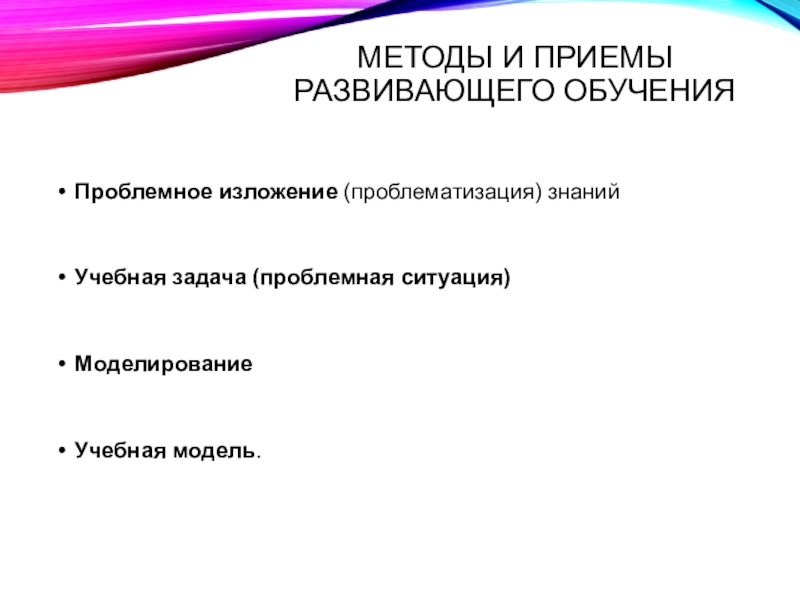 МЕТОДЫ И ПРИЕМЫ РАЗВИВАЮЩЕГО ОБУЧЕНИЯ

• Проблемное изложение (проблематизация) знаний

• Учебная задача (проблемная ситуация)

• Моделирование

• Учебная модель.